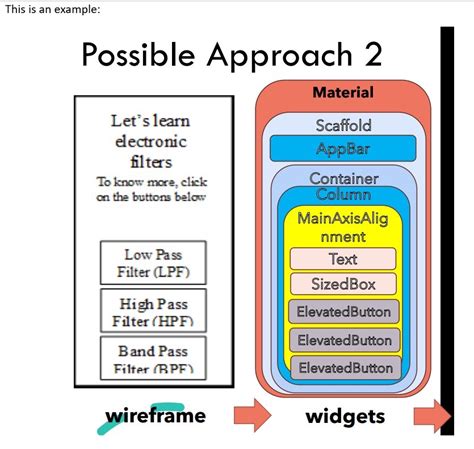 This is an example:

Possible Approach 2

Let's learn electronic filters
To know more, click on the buttons below

Low Pass Filter (LPF)

High Pass Filter (HPF)

Band Pass Filter (BPF)

Material

Scaffold

AppBar

Container

Column

MainAxisAlignment

Text

SizedBox

ElevatedButton

ElevatedButton

ElevatedButton

wireframe

widgets